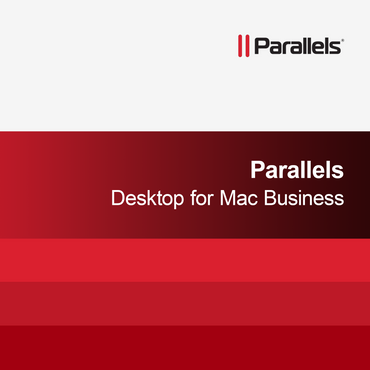 || Parallels®

Parallels
Desktop for Mac Business